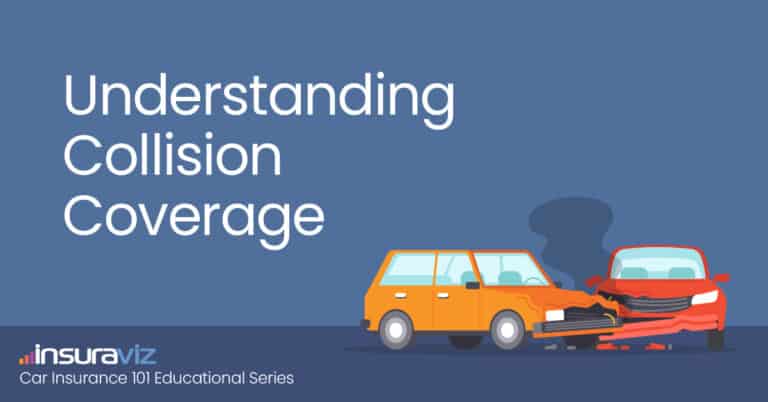 Understanding Collision Coverage

insuraviz
Car Insurance 101 Educational Series